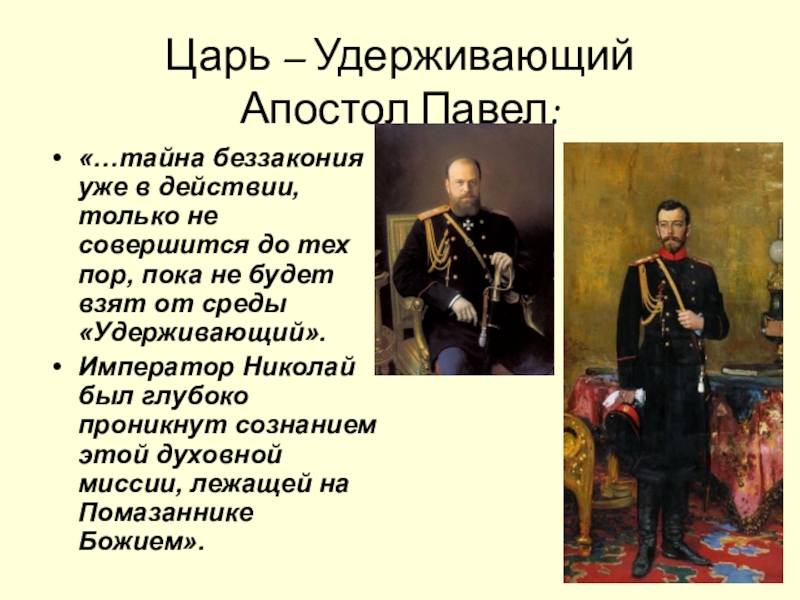 Царь – Удерживающий
Апостол Павел:

• «…тайна беззакония уже в действии, только не совершится до тех пор, пока не будет взят от среды «Удерживающий».
• Император Николай был глубоко проникнут сознанием этой духовной миссии, лежащей на Помазаннике Божием».